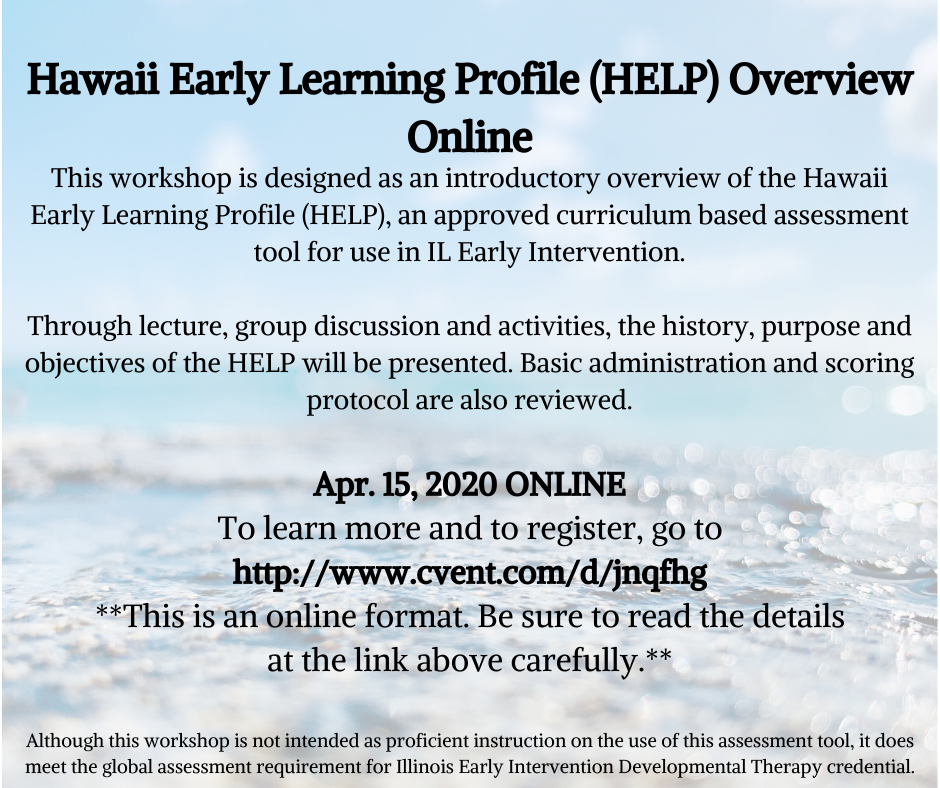 Hawaii Early Learning Profile (HELP) Overview Online

This workshop is designed as an introductory overview of the Hawaii Early Learning Profile (HELP), an approved curriculum based assessment tool for use in IL Early Intervention.

Through lecture, group discussion and activities, the history, purpose and objectives of the HELP will be presented. Basic administration and scoring protocol are also reviewed.

Apr. 15, 2020 ONLINE
To learn more and to register, go to
http://www.cvent.com/d/jnqfhg
**This is an online format. Be sure to read the details at the link above carefully.**

Although this workshop is not intended as proficient instruction on the use of this assessment tool, it does meet the global assessment requirement for Illinois Early Intervention Developmental Therapy credential.